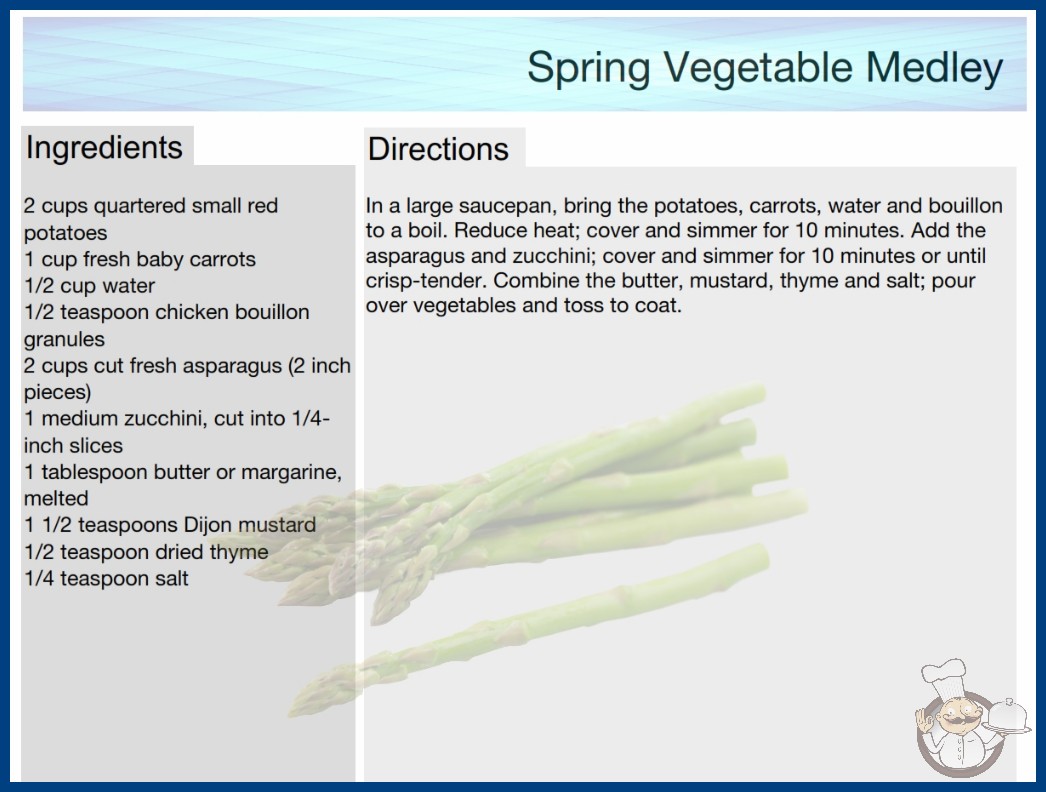 Spring Vegetable Medley

Ingredients

2 cups quartered small red potatoes
1 cup fresh baby carrots
1/2 cup water
1/2 teaspoon chicken bouillon granules
2 cups cut fresh asparagus (2 inch pieces)
1 medium zucchini, cut into 1/4-inch slices
1 tablespoon butter or margarine, melted
1 1/2 teaspoons Dijon mustard
1/2 teaspoon dried thyme
1/4 teaspoon salt

Directions

In a large saucepan, bring the potatoes, carrots, water and bouillon to a boil. Reduce heat; cover and simmer for 10 minutes. Add the asparagus and zucchini; cover and simmer for 10 minutes or until crisp-tender. Combine the butter, mustard, thyme and salt; pour over vegetables and toss to coat.